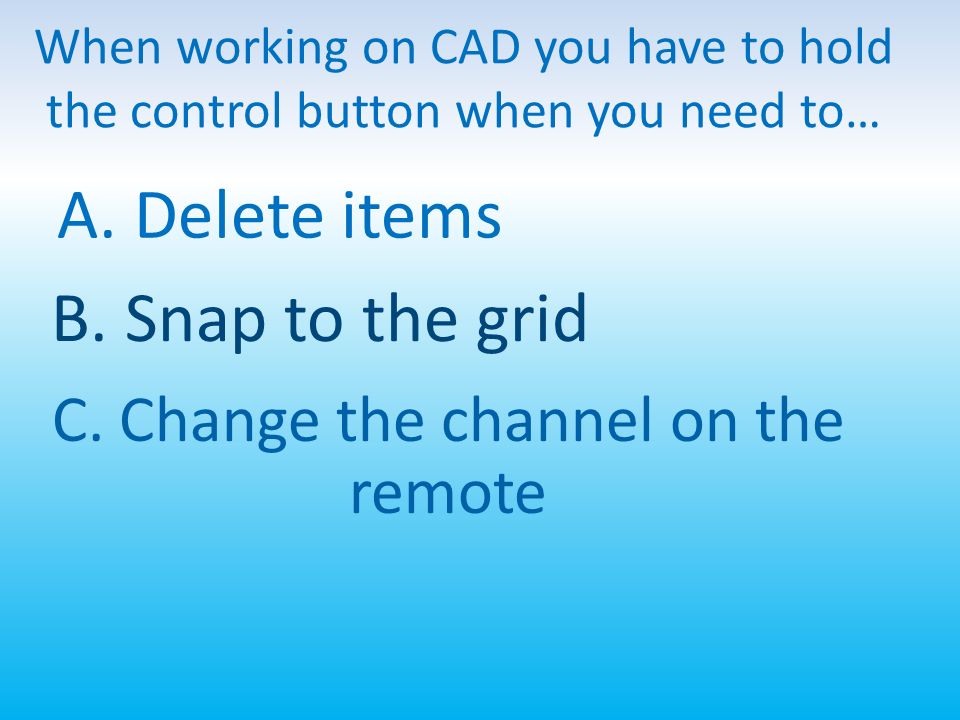 When working on CAD you have to hold the control button when you need to…

A. Delete items

B. Snap to the grid

C. Change the channel on the remote